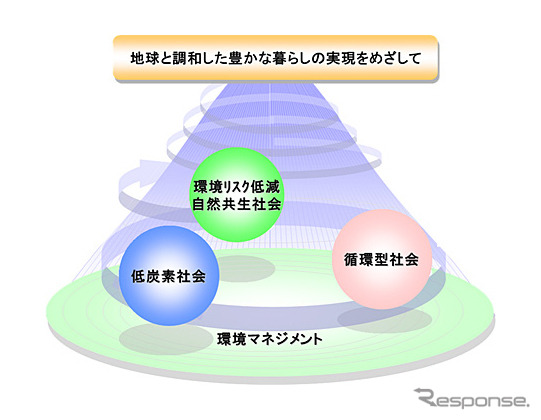 地球と調和した豊かな暮らしの実現をめざして

環境リスク低減
自然共生社会

低炭素社会

循環型社会

環境マネジメント

Response.